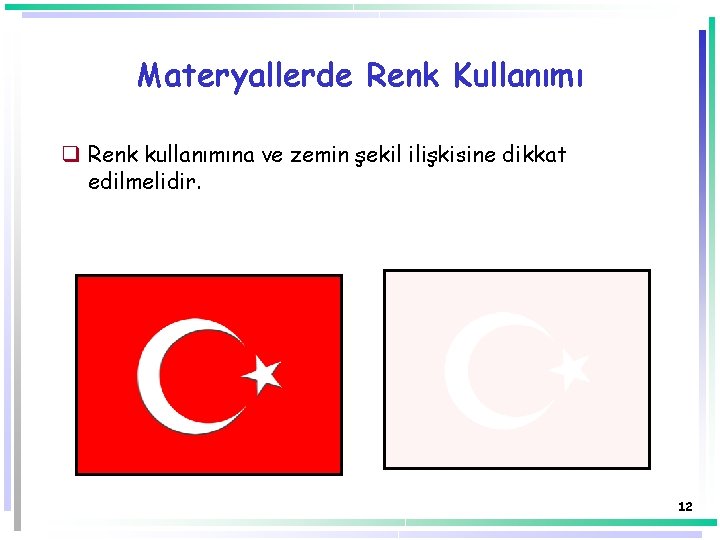 Materyallerde Renk Kullanımı

❑ Renk kullanımına ve zemin şekil ilişkisine dikkat edilmelidir.

12